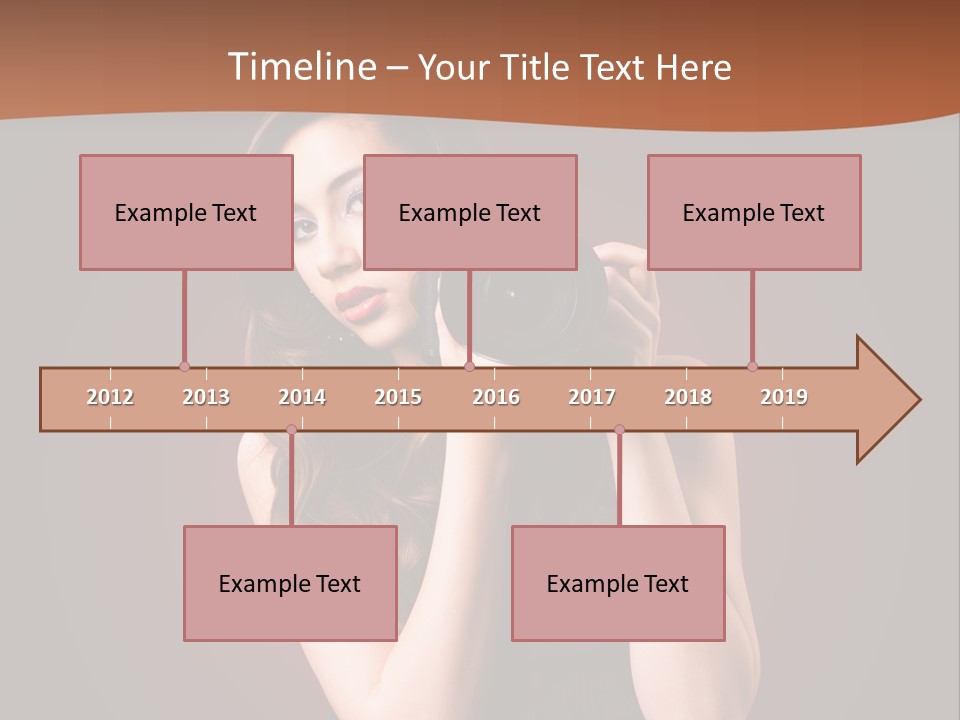 Timeline – Your Title Text Here

Example Text

Example Text

Example Text

2012 2013 2014 2015 2016 2017 2018 2019

Example Text

Example Text